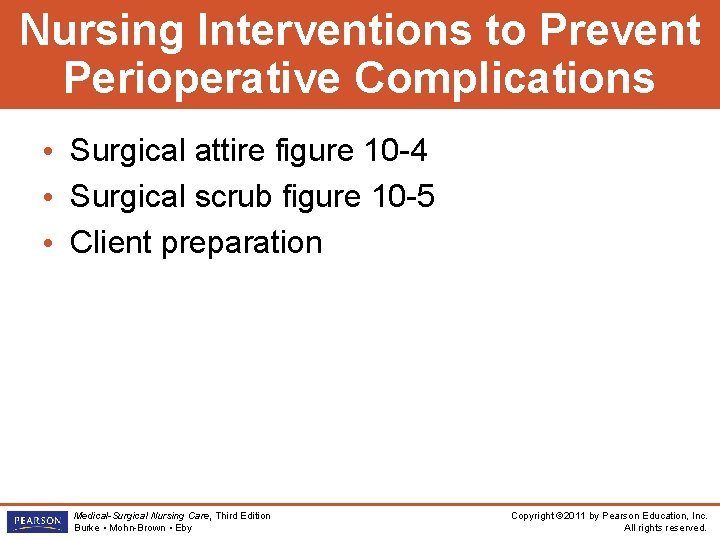 Nursing Interventions to Prevent Perioperative Complications

• Surgical attire figure 10-4
• Surgical scrub figure 10-5
• Client preparation

PEARSON

Medical-Surgical Nursing Care, Third Edition
Burke • Mohn-Brown • Eby

Copyright ©2011 by Pearson Education, Inc.
All rights reserved.